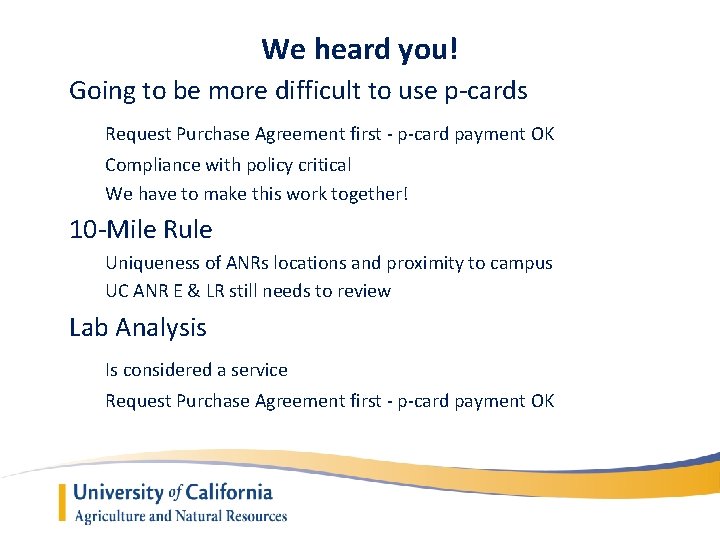 We heard you!

Going to be more difficult to use p-cards

Request Purchase Agreement first - p-card payment OK

Compliance with policy critical

We have to make this work together!

10-Mile Rule

Uniqueness of ANRs locations and proximity to campus

UC ANR E & LR still needs to review

Lab Analysis

Is considered a service

Request Purchase Agreement first - p-card payment OK

University of California
Agriculture and Natural Resources